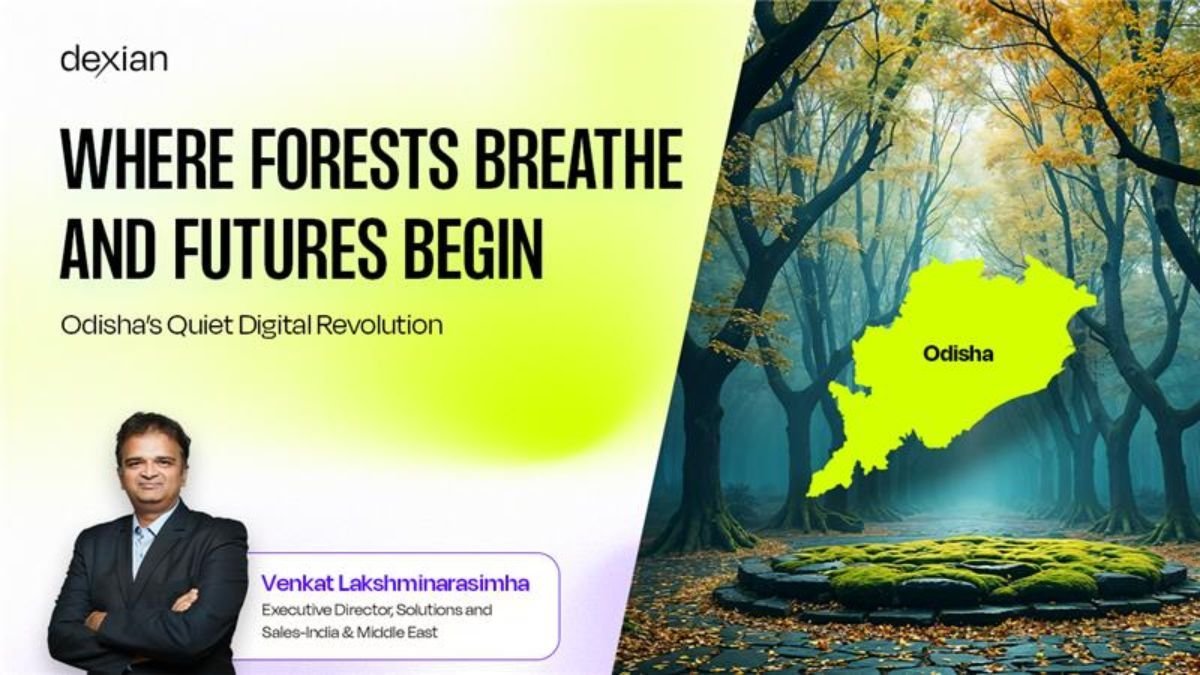 dexian

WHERE FORESTS BREATHE AND FUTURES BEGIN

Odisha's Quiet Digital Revolution

Odisha

Venkat Lakshminarasimha
Executive Director, Solutions and Sales-India & Middle East